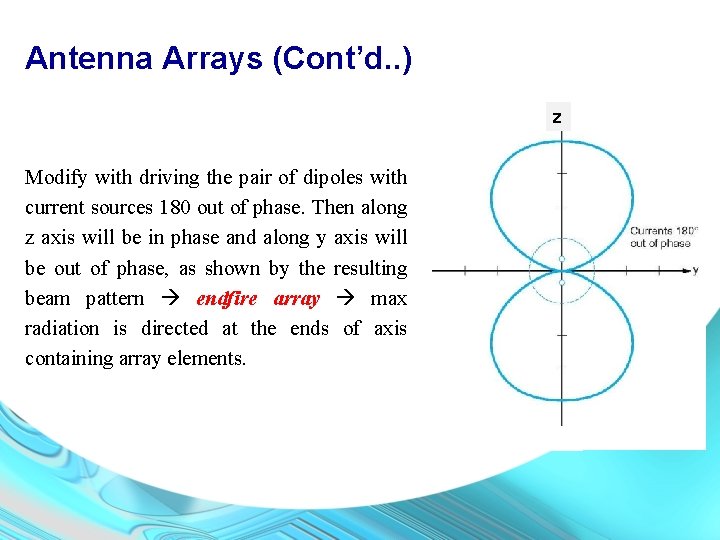 Antenna Arrays (Cont'd..)

Modify with driving the pair of dipoles with current sources 180 out of phase. Then along z axis will be in phase and along y axis will be out of phase, as shown by the resulting beam pattern → endfire array → max radiation is directed at the ends of axis containing array elements.

z

Currents 180° out of phase

y